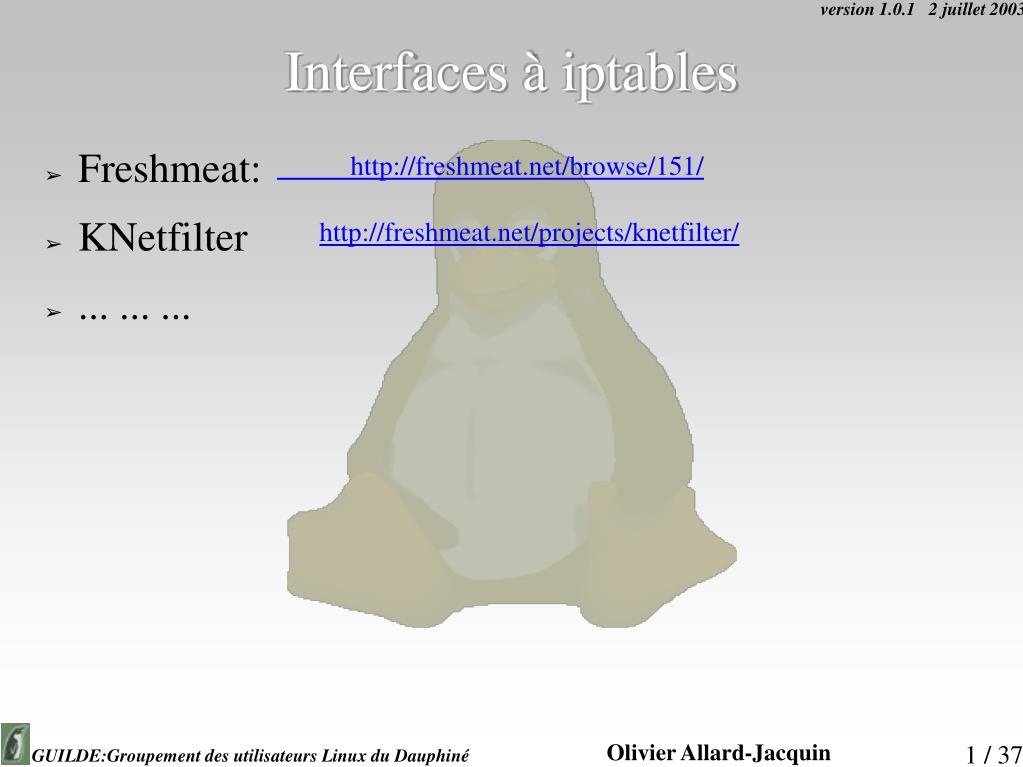 version 1.0.1 2 juillet 2003

Interfaces à iptables

➢ Freshmeat: http://freshmeat.net/browse/151/

➢ KNetfilter http://freshmeat.net/projects/knetfilter/

➢ ... ... ...

GUILDE:Groupement des utilisateurs Linux du Dauphiné

Olivier Allard-Jacquin

1 / 37